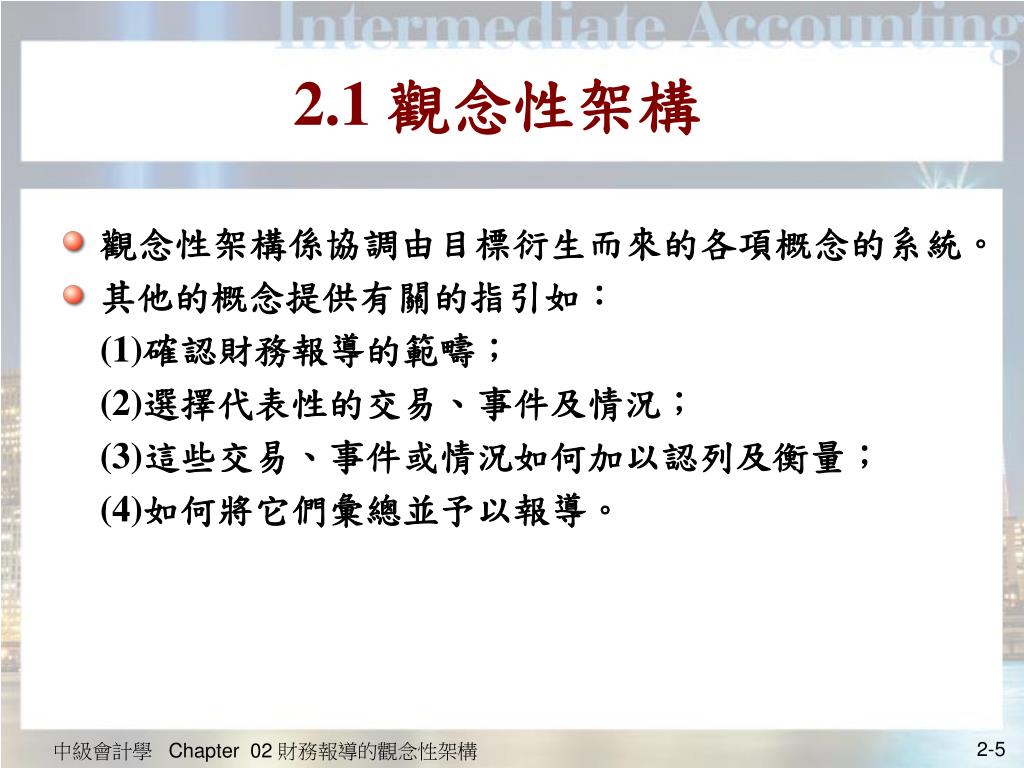 Intermediate Accounting

2.1 觀念性架構

觀念性架構係協調由目標衍生而來的各項概念的系統。

其他的概念提供有關的指引如：

(1)確認財務報導的範疇；

(2)選擇代表性的交易、事件及情況；

(3)這些交易、事件或情況如何加以認列及衡量；

(4)如何將它們彙總並予以報導。

中級會計學 Chapter 02 財務報導的觀念性架構

2-5